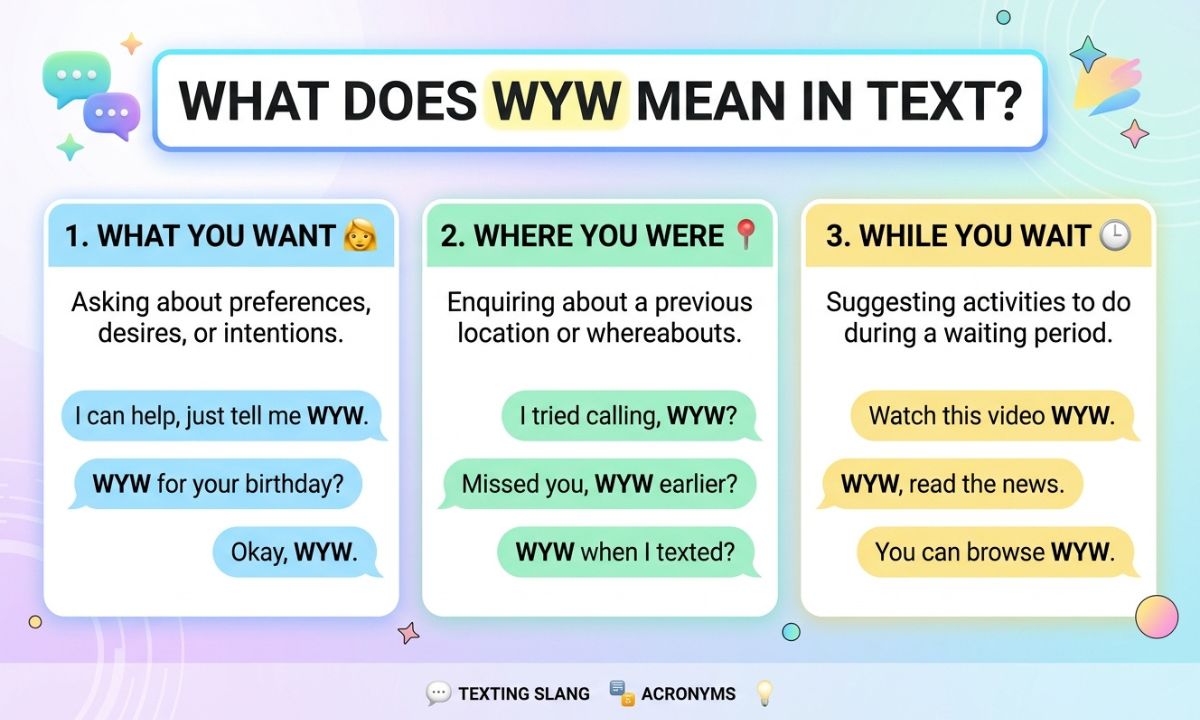 WHAT DOES WYW MEAN IN TEXT?

1. WHAT YOU WANT

Asking about preferences, desires, or intentions.

I can help, just tell me WYW.

WYW for your birthday?

Okay, WYW.

2. WHERE YOU WERE

Enquiring about a previous location or whereabouts.

I tried calling, WYW?

Missed you, WYW earlier?

WYW when I texted?

3. WHILE YOU WAIT

Suggesting activities to do during a waiting period.

Watch this video WYW.

WYW, read the news.

You can browse WYW.

TEXTING SLANG ACRONYMS